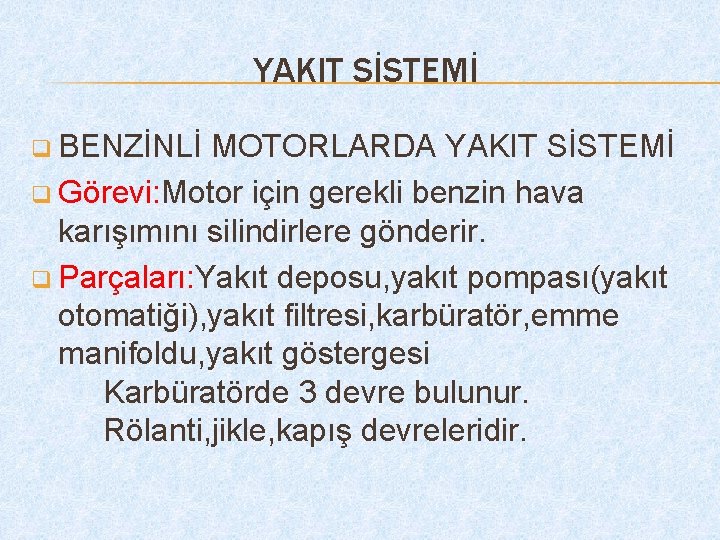 YAKIT SİSTEMİ

BENZİNLİ MOTORLARDA YAKIT SİSTEMİ

Görevi:Motor için gerekli benzin hava karışımını silindirlere gönderir.

Parçaları:Yakıt deposu,yakıt pompası(yakıt otomatiği),yakıt filtresi,karbüratör,emme manifoldu,yakıt göstergesi

Karbüratörde 3 devre bulunur. Rölanti,jikle,kapış devreleridir.